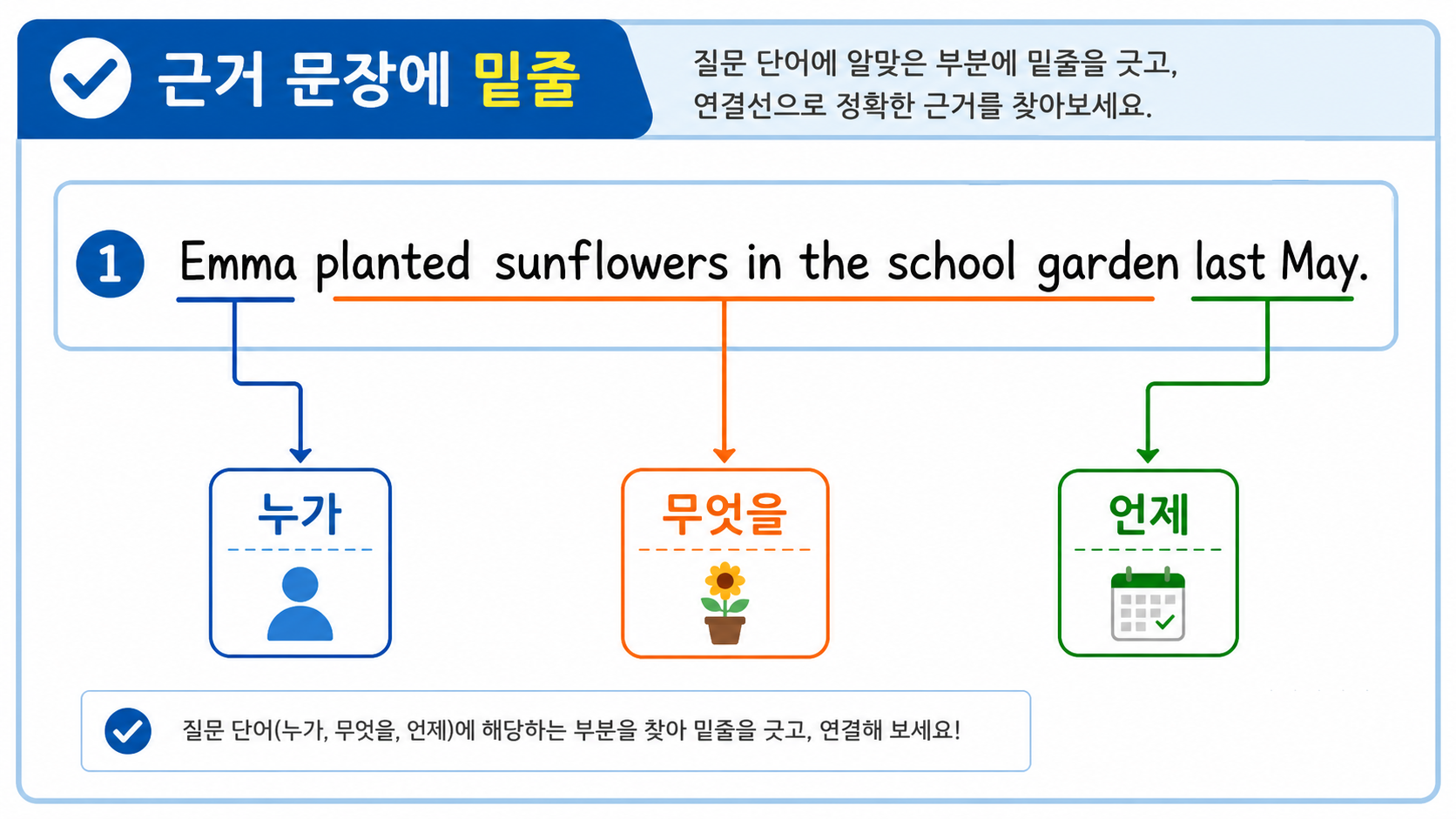 근거 문장에 밑줄

질문 단어에 알맞은 부분에 밑줄을 긋고, 연결선으로 정확한 근거를 찾아보세요.

1 Emma planted sunflowers in the school garden last May.

누가

무엇을

언제

질문 단어(누가, 무엇을, 언제)에 해당하는 부분을 찾아 밑줄을 긋고, 연결해 보세요!